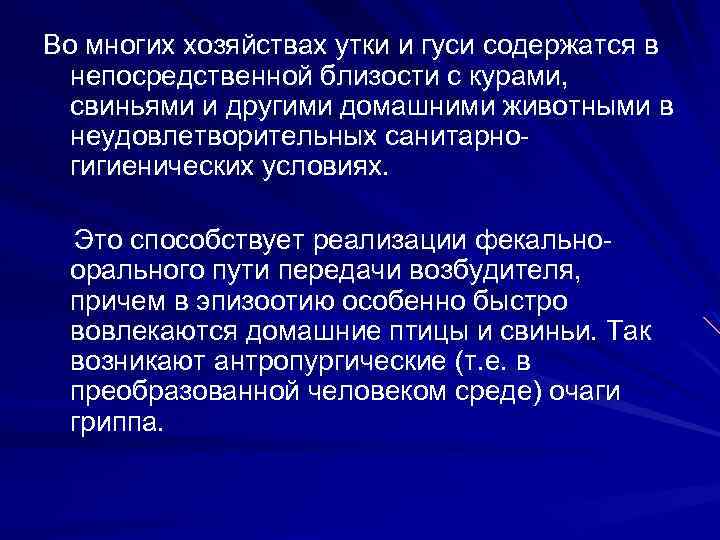 Во многих хозяйствах утки и гуси содержатся в непосредственной близости с курами, свиньями и другими домашними животными в неудовлетворительных санитарно-гигиенических условиях.

Это способствует реализации фекально-орального пути передачи возбудителя, причем в эпизоотию особенно быстро вовлекаются домашние птицы и свиньи. Так возникают антропургические (т.е. в преобразованной человеком среде) очаги гриппа.